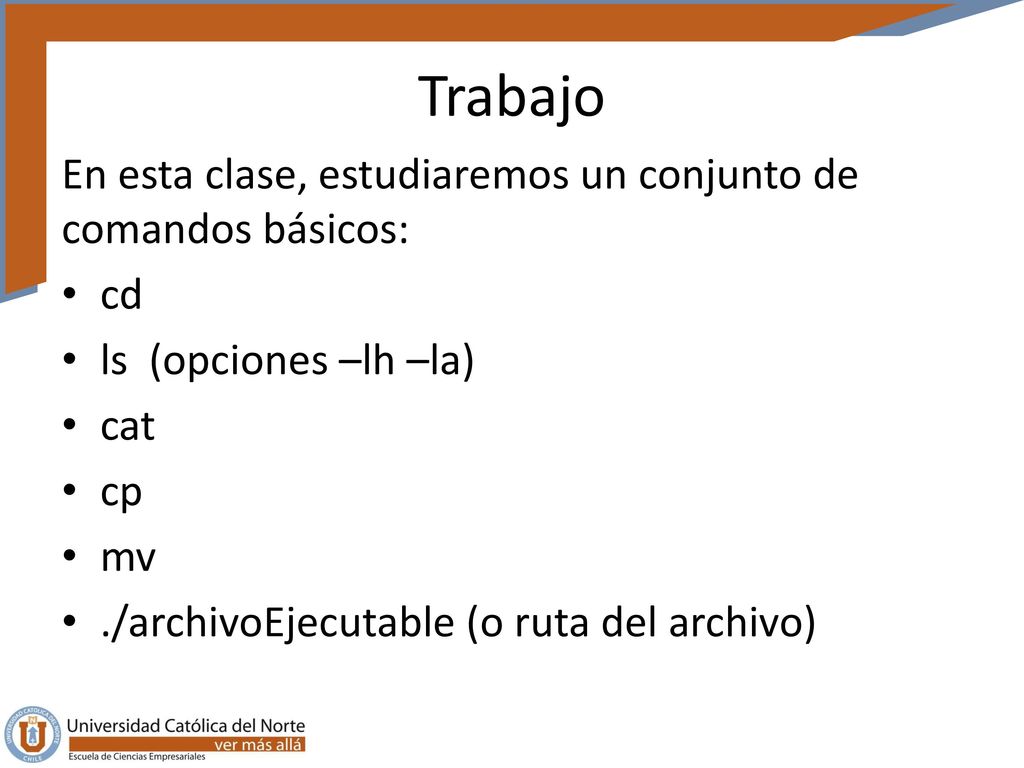 Trabajo

En esta clase, estudiaremos un conjunto de comandos básicos:

• cd
• ls (opciones –lh –la)
• cat
• cp
• mv
• ./archivoEjecutable (o ruta del archivo)

Universidad Católica del Norte
ver más allá
Escuela de Ciencias Empresariales